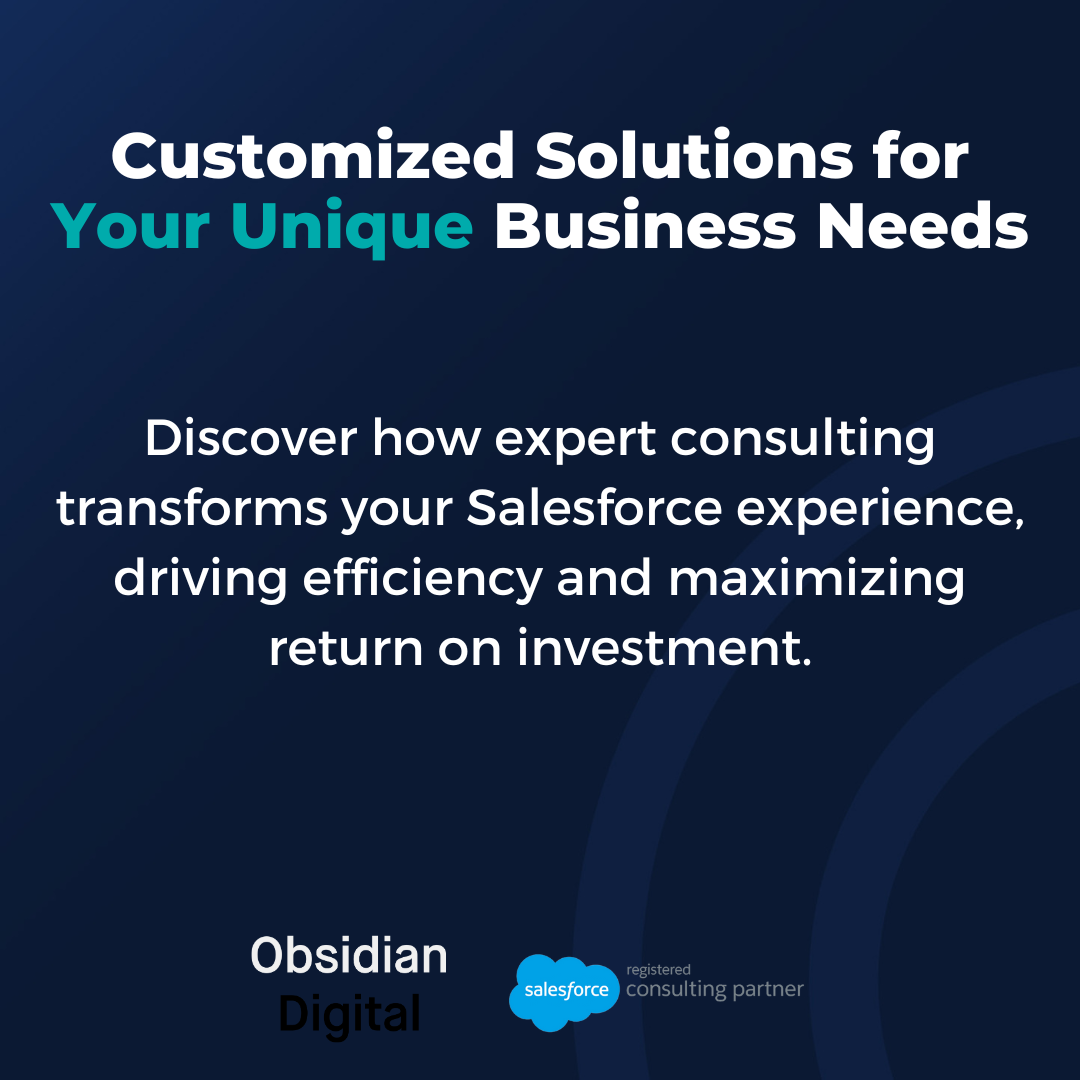 Customized Solutions for Your Unique Business Needs

Discover how expert consulting transforms your Salesforce experience, driving efficiency and maximizing return on investment.

Obsidian Digital

salesforce registered consulting partner